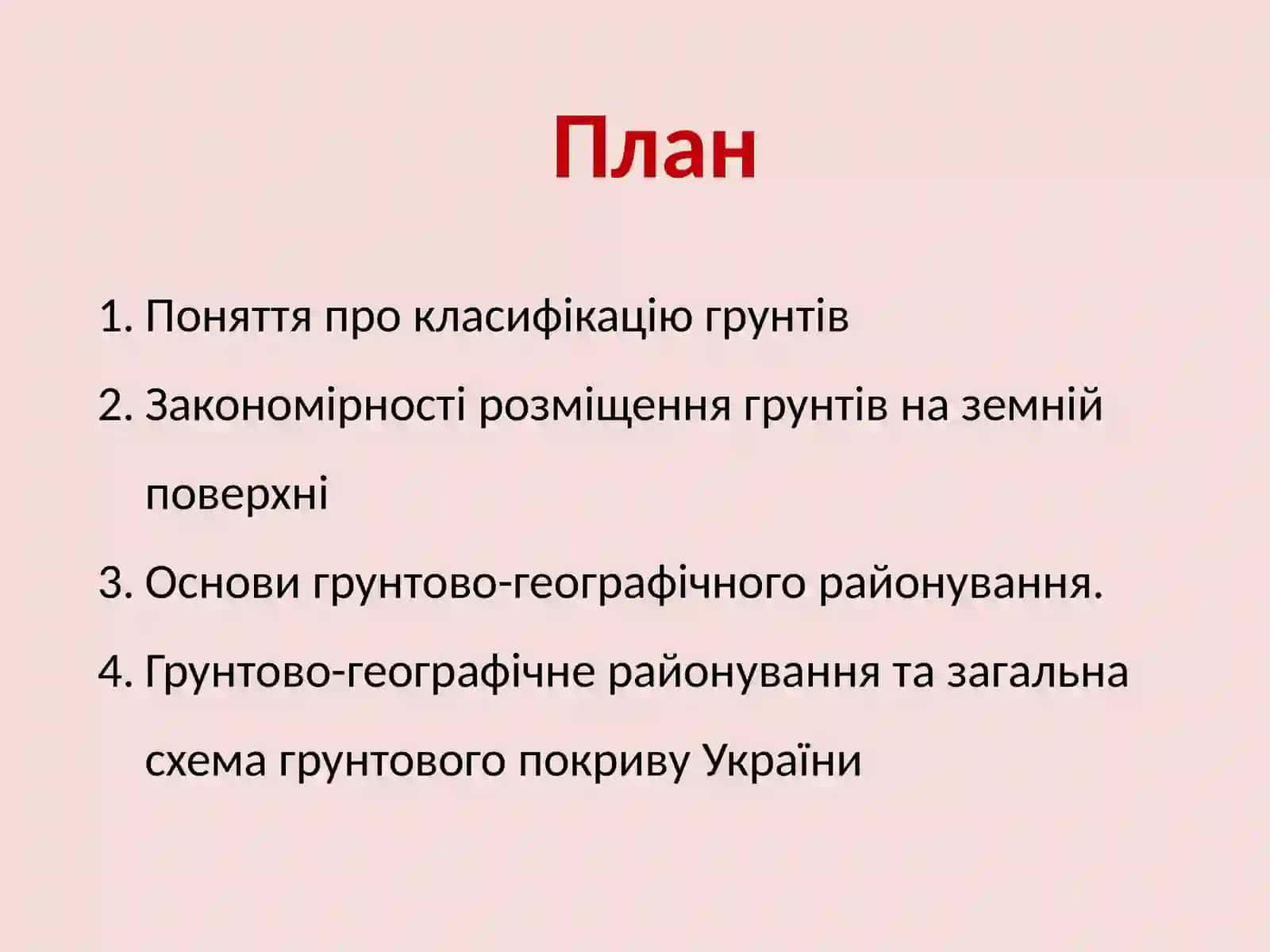 План

1. Поняття про класифікацію грунтів
2. Закономірності розміщення грунтів на земній поверхні
3. Основи грунтово-географічного районування.
4. Грунтово-географічне районування та загальна схема грунтового покриву України